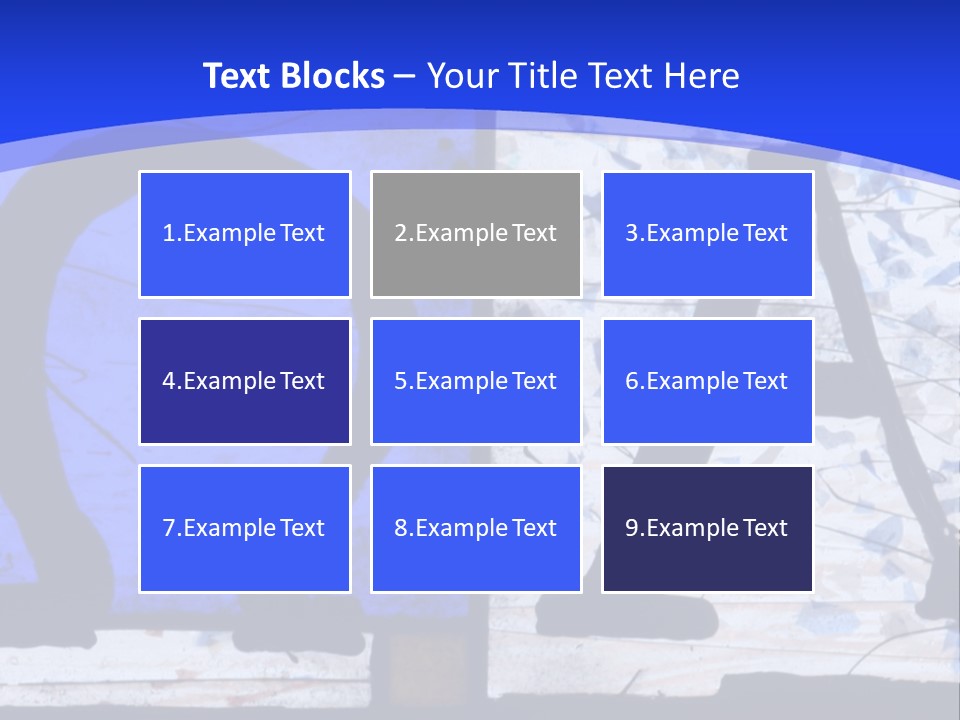 Text Blocks – Your Title Text Here

1.Example Text

2.Example Text

3.Example Text

4.Example Text

5.Example Text

6.Example Text

7.Example Text

8.Example Text

9.Example Text